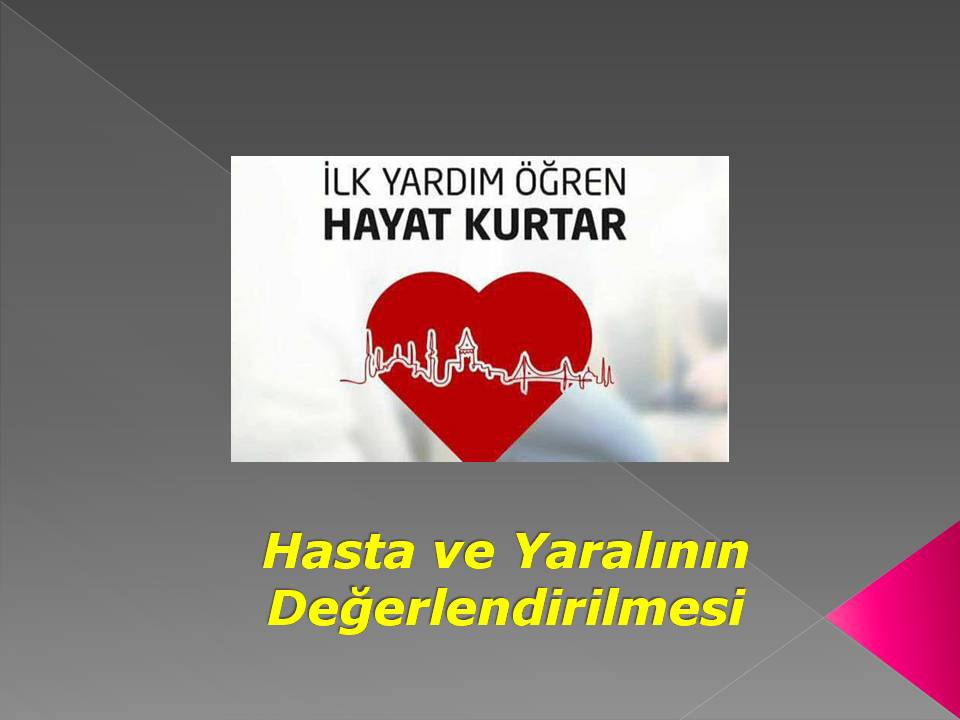 İLK YARDIM ÖĞREN
HAYAT KURTAR

Hasta ve Yaralının Değerlendirilmesi